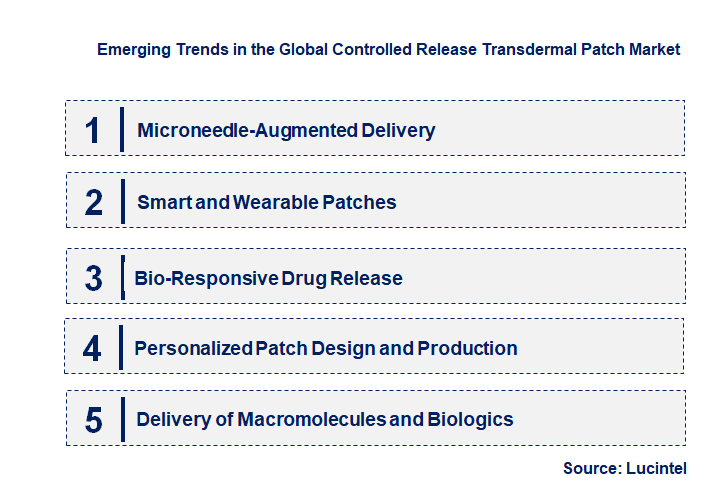 Emerging Trends in the Global Controlled Release Transdermal Patch Market

1 Microneedle-Augmented Delivery

2 Smart and Wearable Patches

3 Bio-Responsive Drug Release

4 Personalized Patch Design and Production

5 Delivery of Macromolecules and Biologics

Source: Lucintel